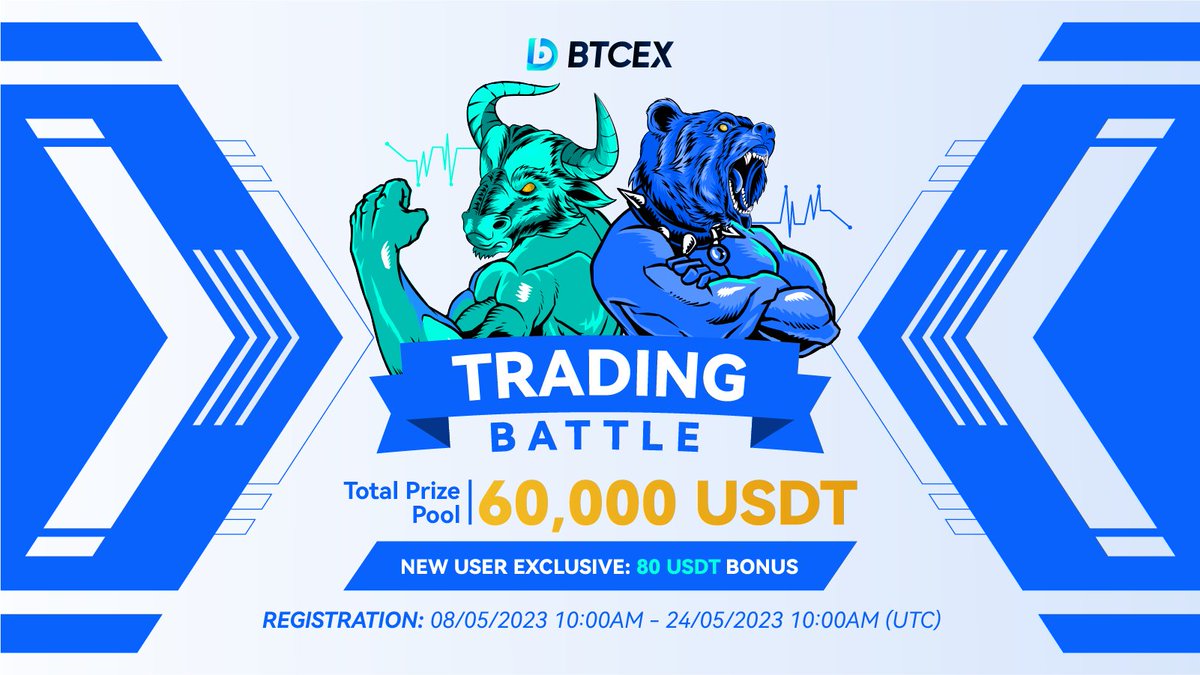 BTCEX

TRADING
BATTLE

Total Prize Pool | 60,000 USDT

NEW USER EXCLUSIVE: 80 USDT BONUS

REGISTRATION: 08/05/2023 10:00AM - 24/05/2023 10:00AM (UTC)